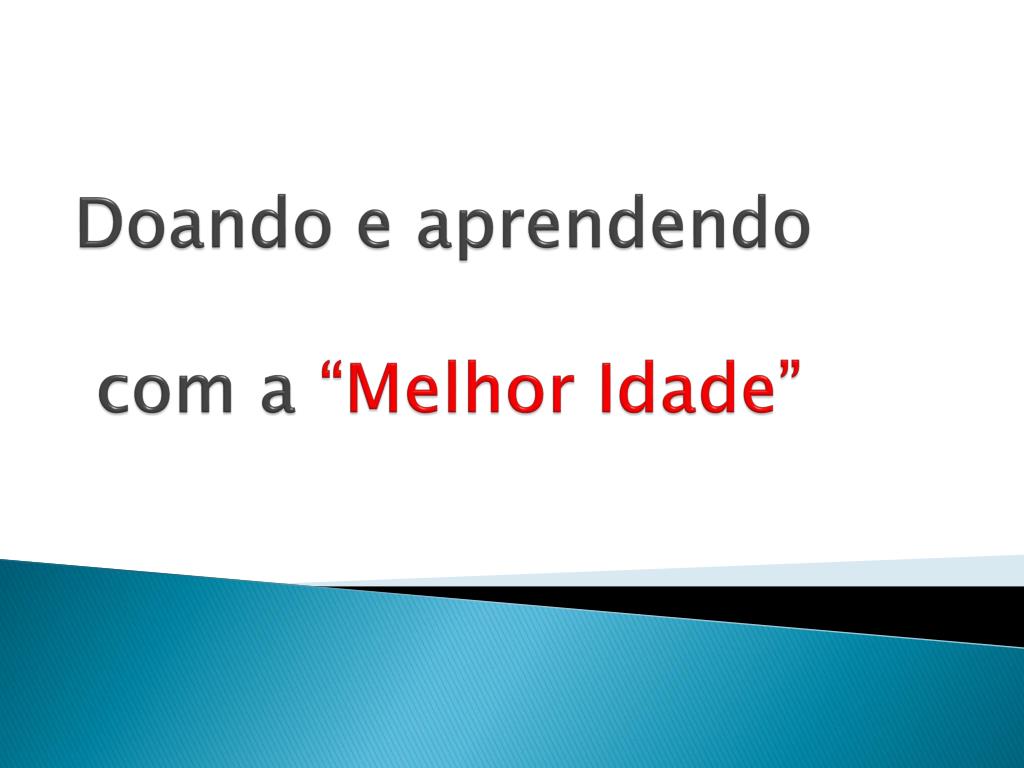 Doando e aprendendo

com a “Melhor Idade”